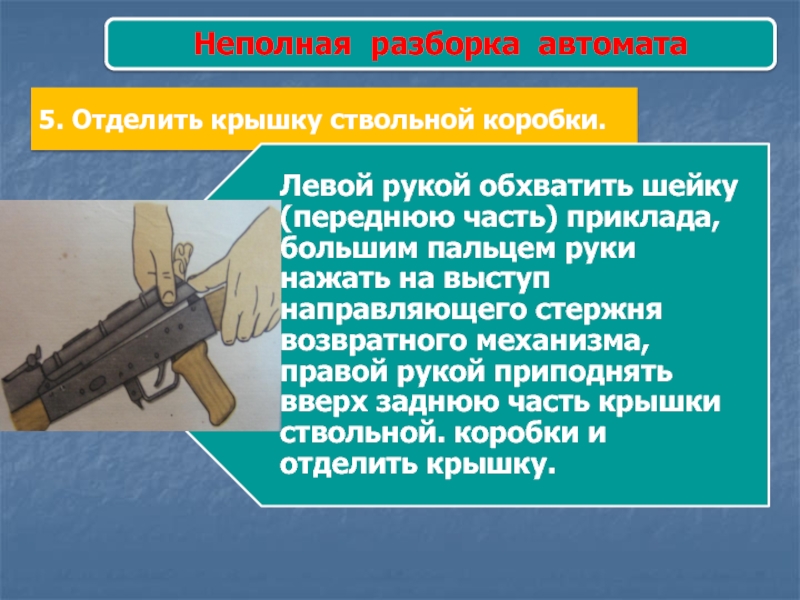 Неполная разборка автомата

5. Отделить крышку ствольной коробки.

Левой рукой обхватить шейку (переднюю часть) приклада, большим пальцем руки нажать на выступ направляющего стержня возвратного механизма, правой рукой приподнять вверх заднюю часть крышки ствольной. коробки и отделить крышку.